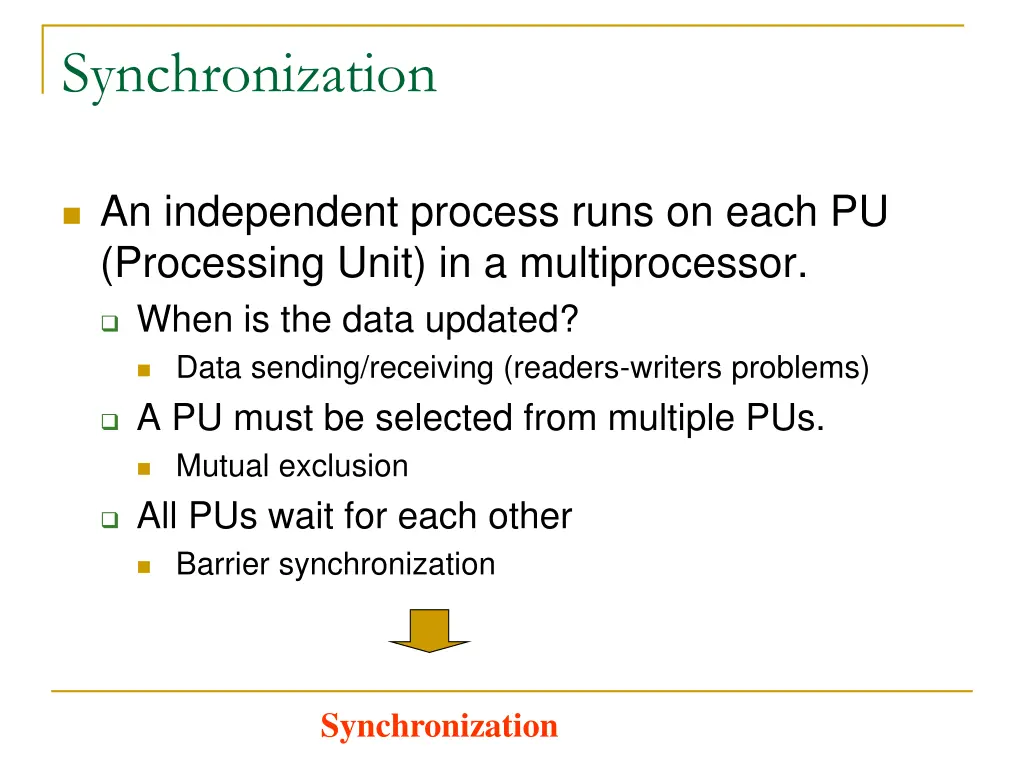 Synchronization

An independent process runs on each PU (Processing Unit) in a multiprocessor.

When is the data updated?

Data sending/receiving (readers-writers problems)

A PU must be selected from multiple PUs.

Mutual exclusion

All PUs wait for each other

Barrier synchronization

Synchronization